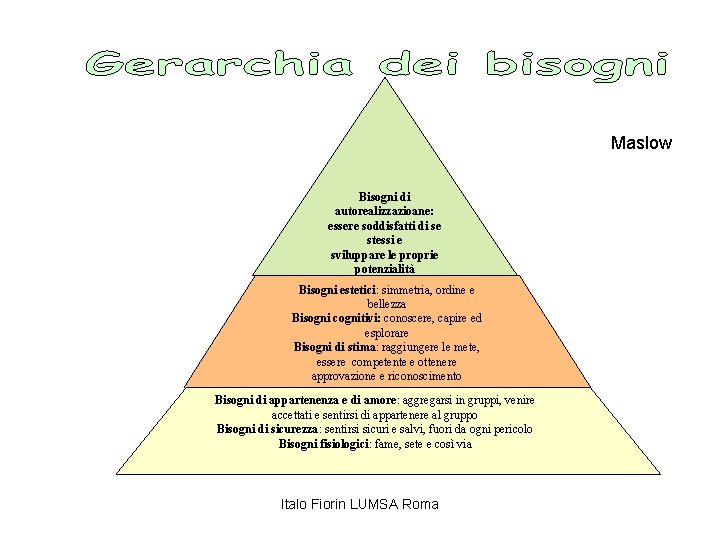 Gerarchia dei bisogni

Maslow

Bisogni di autorealizzazioane: essere soddisfatti di se stessi e sviluppare le proprie potenzialità

Bisogni estetici: simmetria, ordine e bellezza
Bisogni cognitivi: conoscere, capire ed esplorare
Bisogni di stima: raggiungere le mete, essere competente e ottenere approvazione e riconoscimento

Bisogni di appartenenza e di amore: aggregarsi in gruppi, venire accettati e sentirsi di appartenere al gruppo
Bisogni di sicurezza: sentirsi sicuri e salvi, fuori da ogni pericolo
Bisogni fisiologici: fame, sete e così via

Italo Fiorin LUMSA Roma